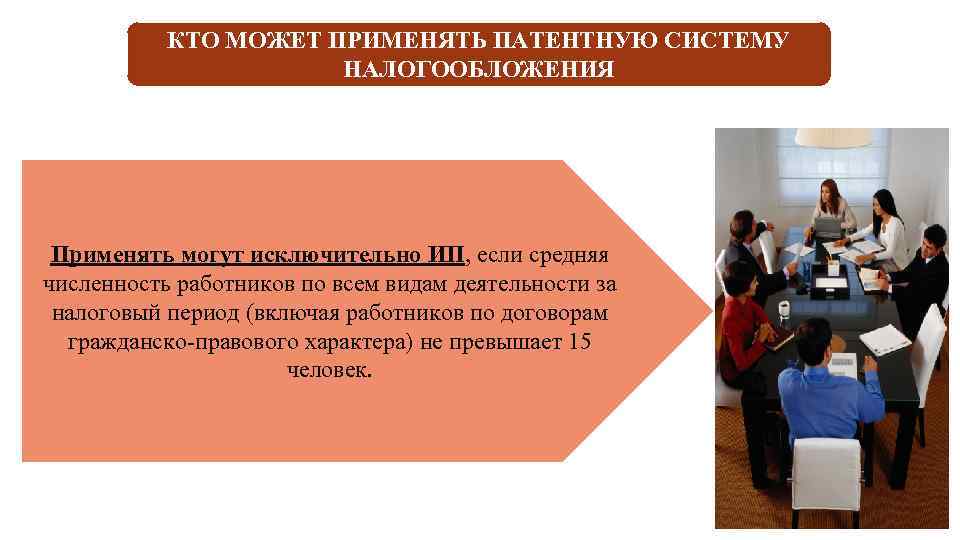 КТО МОЖЕТ ПРИМЕНЯТЬ ПАТЕНТНУЮ СИСТЕМУ НАЛОГООБЛОЖЕНИЯ

Применять могут исключительно ИП, если средняя численность работников по всем видам деятельности за налоговый период (включая работников по договорам гражданско-правового характера) не превышает 15 человек.